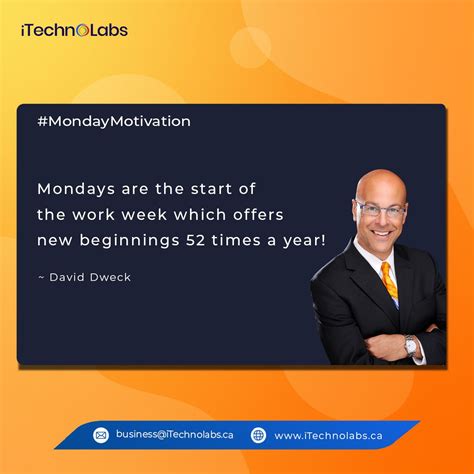 iTechnoLabs

#MondayMotivation

Mondays are the start of the work week which offers new beginnings 52 times a year!

~ David Dweck

business@iTechnolabs.ca

www.iTechnolabs.ca